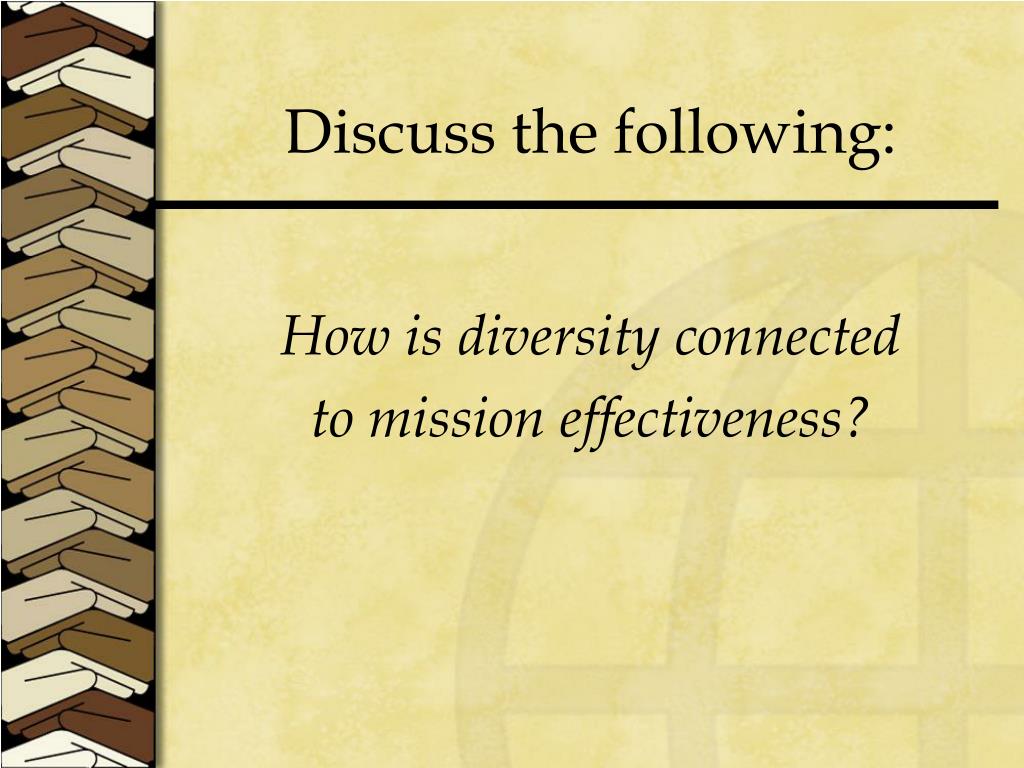 Discuss the following:

How is diversity connected to mission effectiveness?